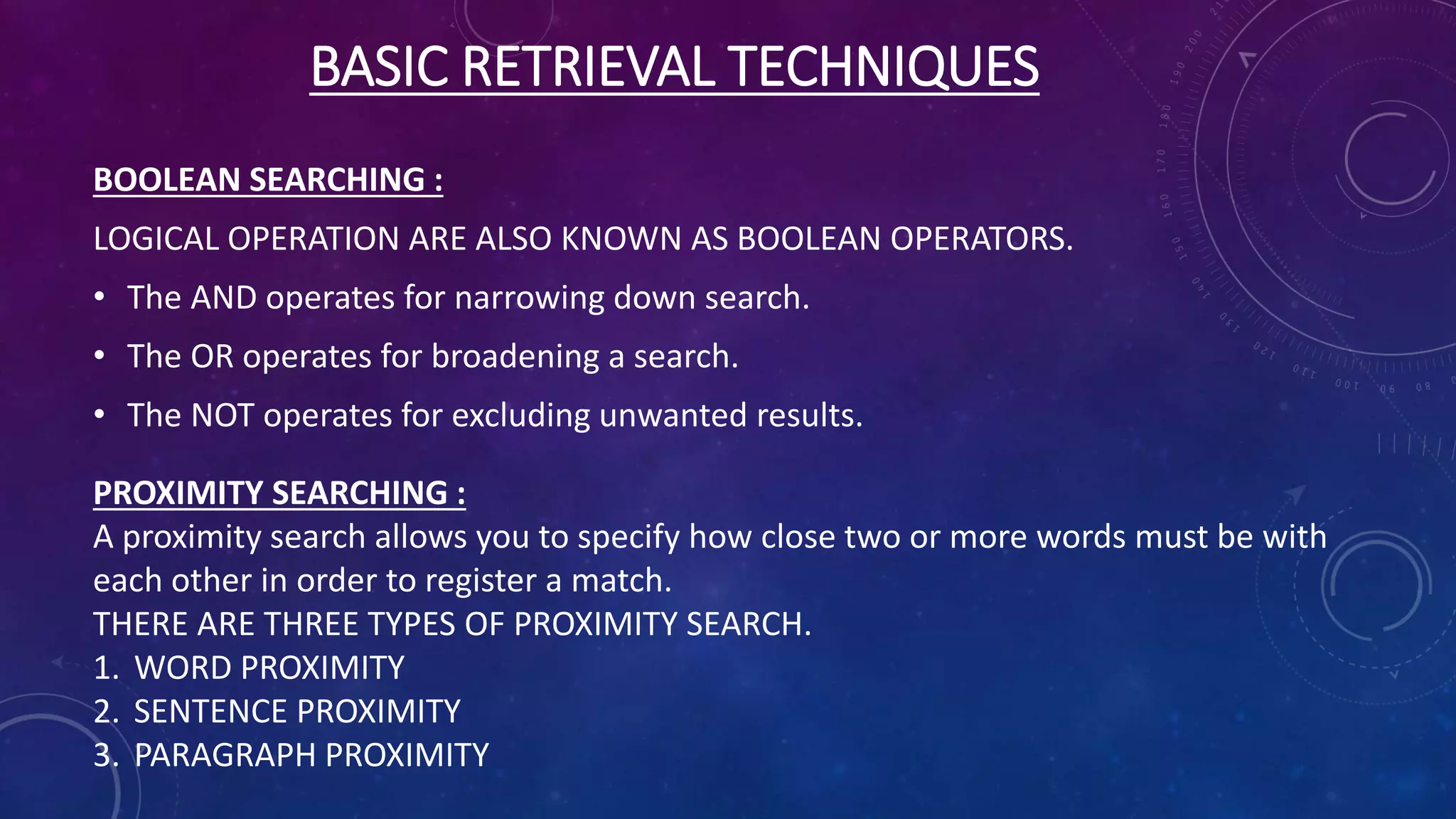 BASIC RETRIEVAL TECHNIQUES

BOOLEAN SEARCHING :

LOGICAL OPERATION ARE ALSO KNOWN AS BOOLEAN OPERATORS.

• The AND operates for narrowing down search.
• The OR operates for broadening a search.
• The NOT operates for excluding unwanted results.

PROXIMITY SEARCHING :
A proximity search allows you to specify how close two or more words must be with each other in order to register a match.
THERE ARE THREE TYPES OF PROXIMITY SEARCH.
1. WORD PROXIMITY
2. SENTENCE PROXIMITY
3. PARAGRAPH PROXIMITY